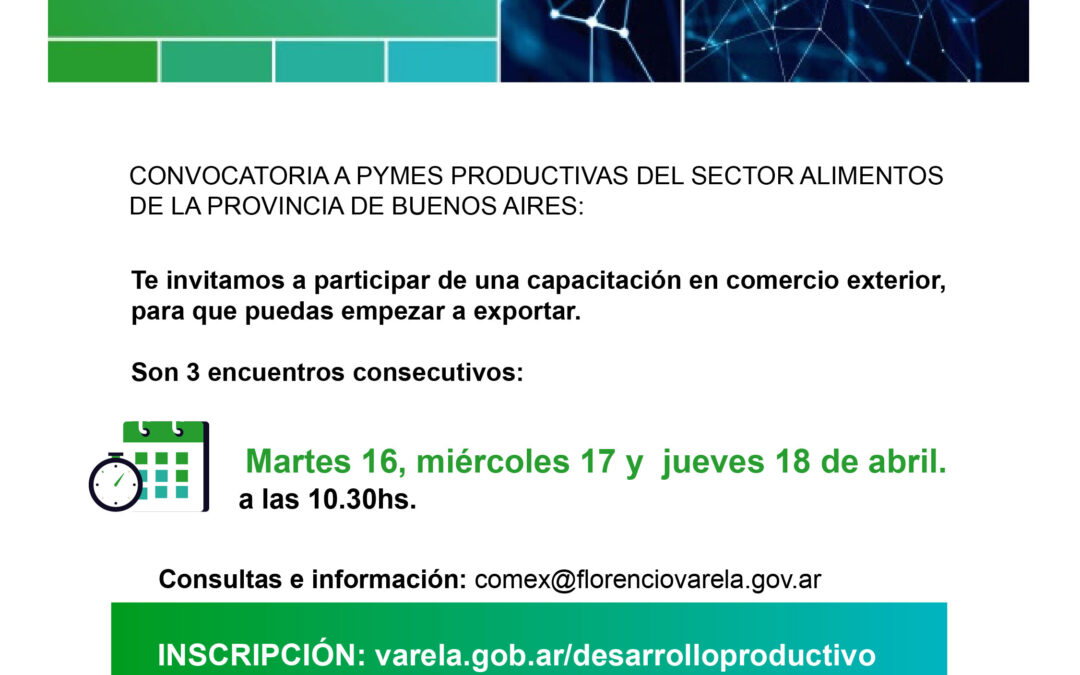 CONVOCATORIA A PYMES PRODUCTIVAS DEL SECTOR ALIMENTOS DE LA PROVINCIA DE BUENOS AIRES:

Te invitamos a participar de una capacitación en comercio exterior, para que puedas empezar a exportar.

Son 3 encuentros consecutivos:

Martes 16, miércoles 17 y jueves 18 de abril.
a las 10.30hs.

Consultas e información: comex@florenciovarela.gov.ar

INSCRIPCIÓN: varela.gob.ar/desarrolloproductivo